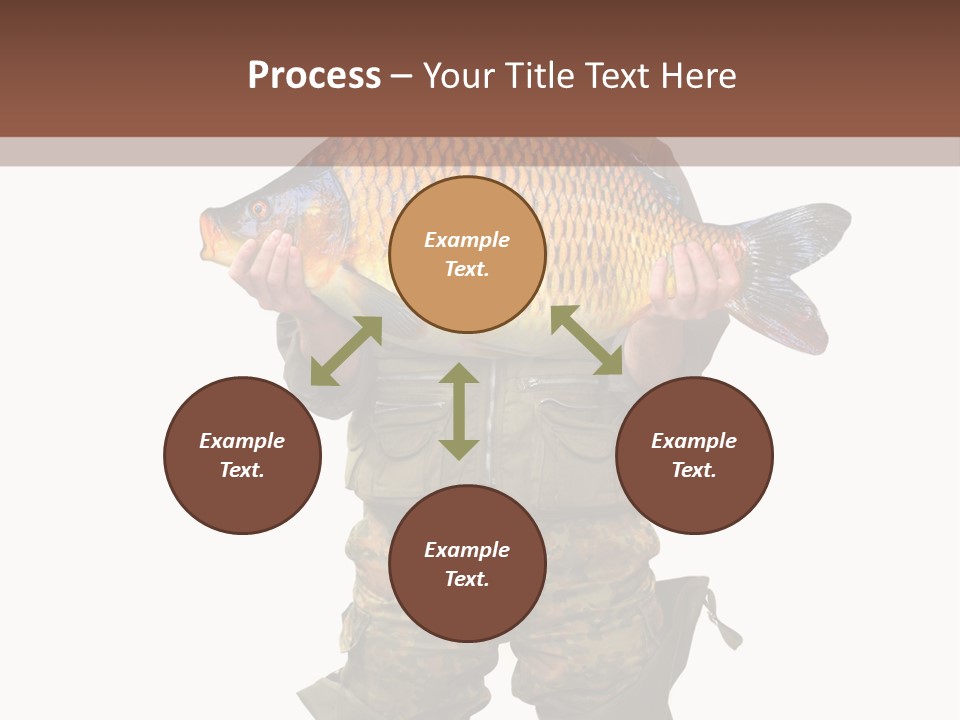 Process – Your Title Text Here

Example Text.

Example Text.

Example Text.

Example Text.